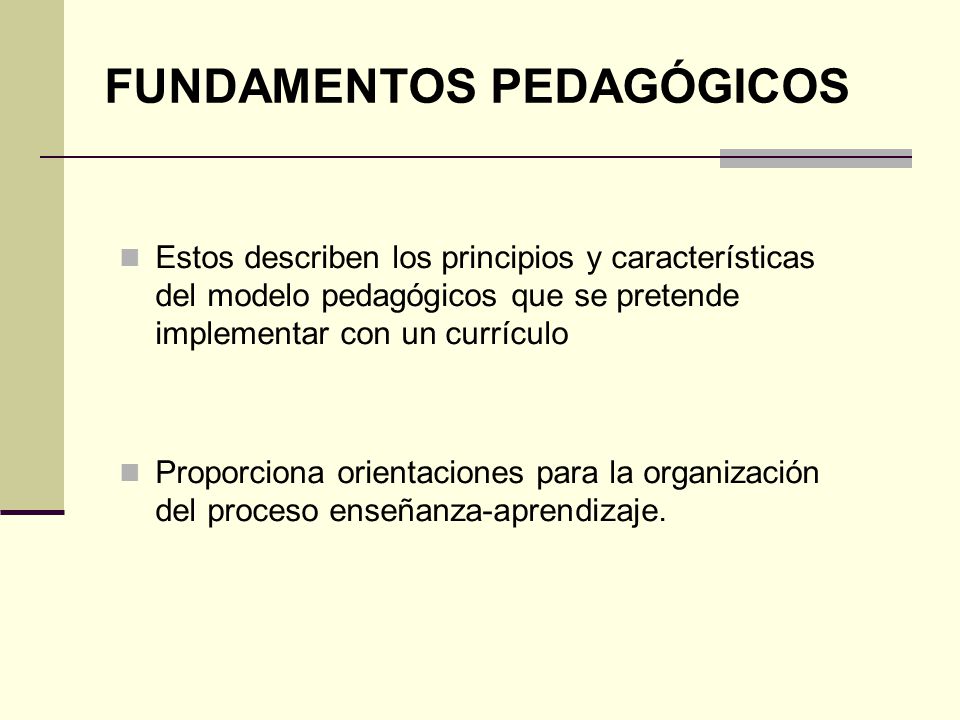 FUNDAMENTOS PEDAGÓGICOS

Estos describen los principios y características del modelo pedagógicos que se pretende implementar con un currículo

Proporciona orientaciones para la organización del proceso enseñanza-aprendizaje.